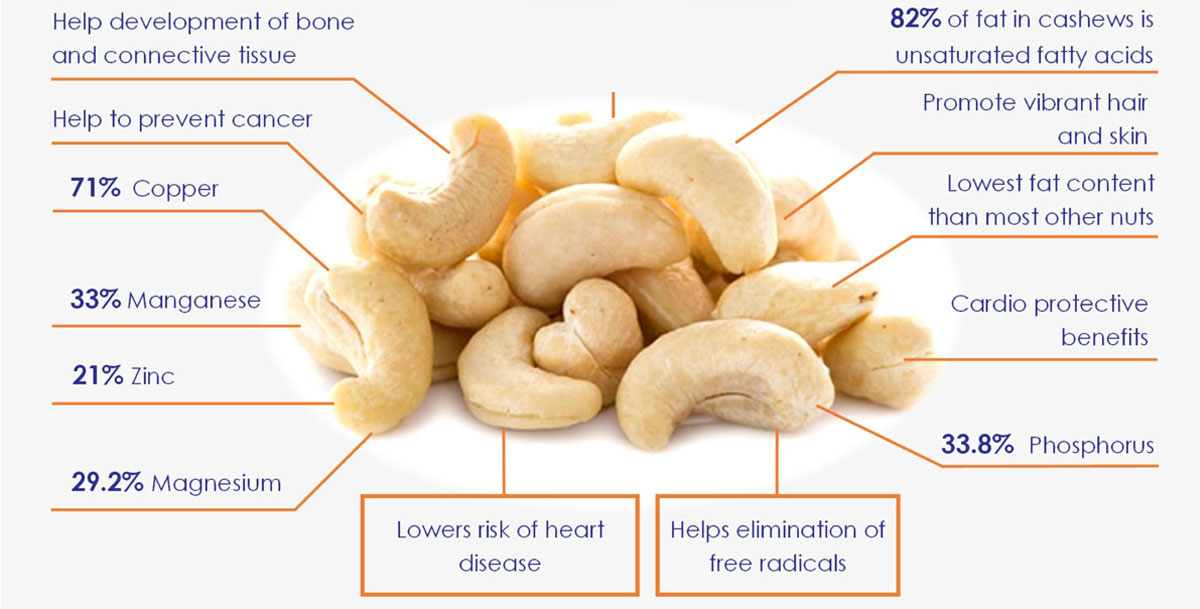 Help development of bone and connective tissue

Help to prevent cancer

71% Copper

33% Manganese

21% Zinc

29.2% Magnesium

82% of fat in cashews is unsaturated fatty acids

Promote vibrant hair and skin

Lowest fat content than most other nuts

Cardio protective benefits

33.8% Phosphorus

Lowers risk of heart disease

Helps elimination of free radicals